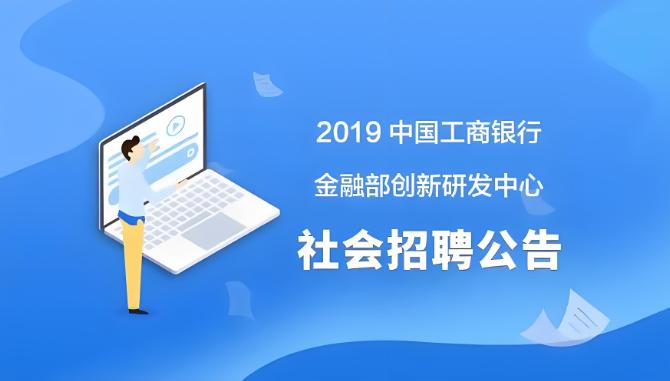 2019 中国工商银行
金融部创新研发中心
社会招聘公告